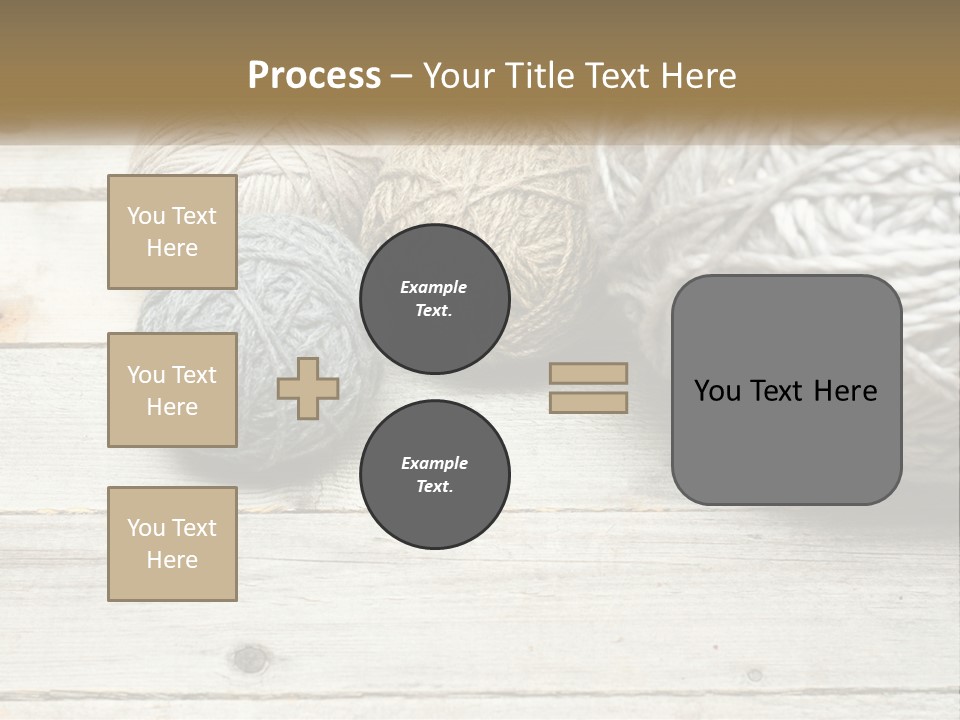 Process – Your Title Text Here

You Text Here

You Text Here

You Text Here

Example Text.

Example Text.

You Text Here